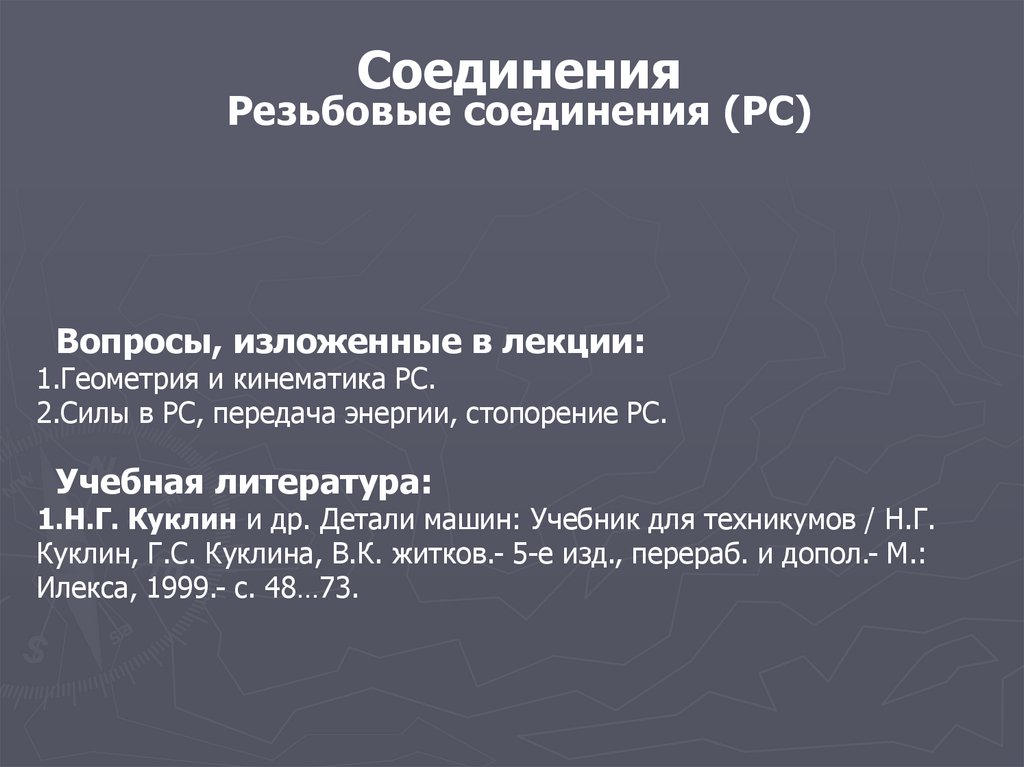 Соединения
Резьбовые соединения (РС)

Вопросы, изложенные в лекции:
1.Геометрия и кинематика РС.
2.Силы в РС, передача энергии, стопорение РС.

Учебная литература:
1.Н.Г. Куклин и др. Детали машин: Учебник для техникумов / Н.Г. Куклин, Г.С. Куклина, В.К. житков.- 5-е изд., перераб. и допол.- М.: Илекса, 1999.- с. 48…73.